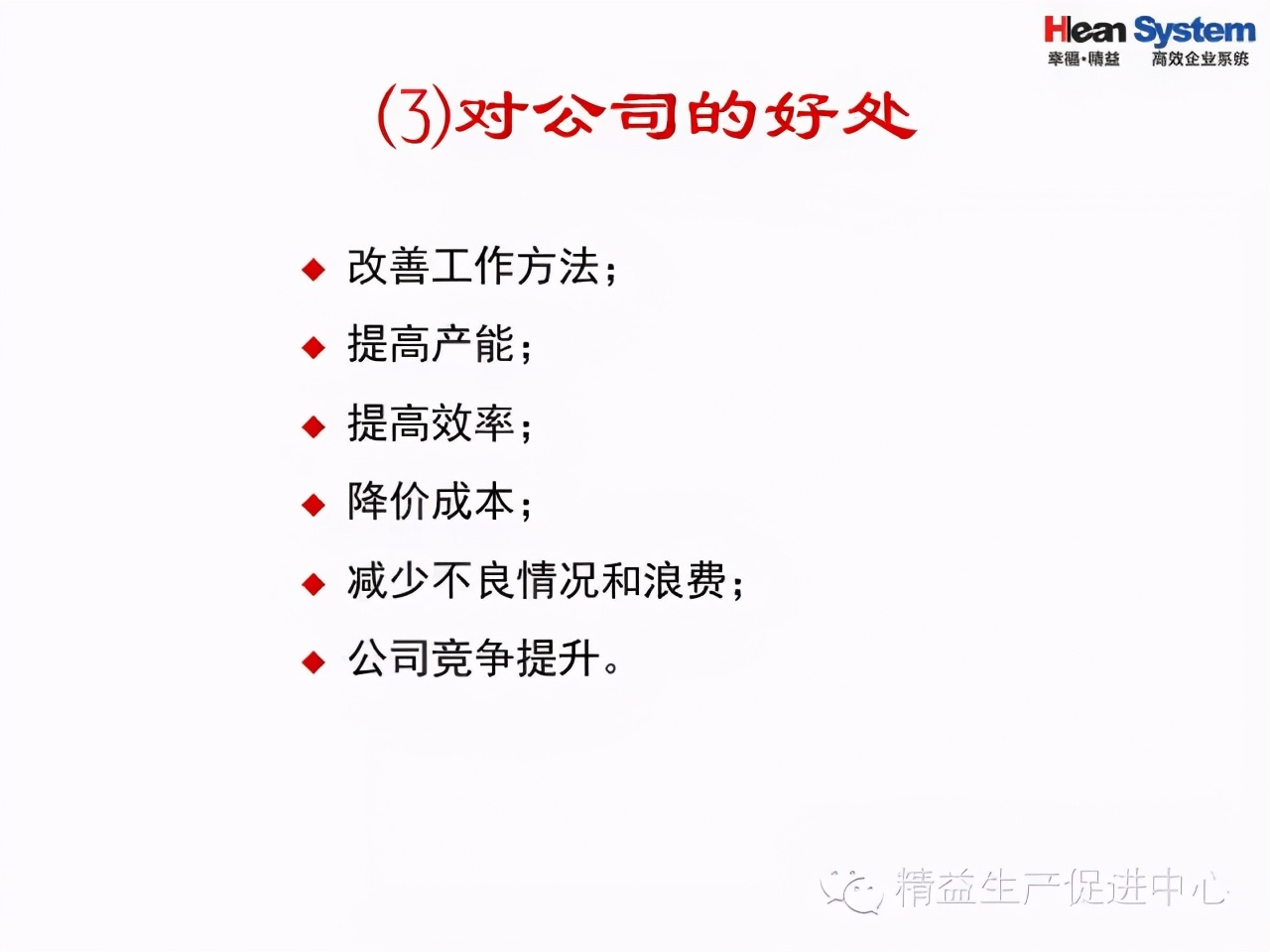 Hlean System
幸福·精益　高效企业系统

(3)对公司的好处

◆ 改善工作方法；
◆ 提高产能；
◆ 提高效率；
◆ 降价成本；
◆ 减少不良情况和浪费；
◆ 公司竞争提升。

精益生产促进中心